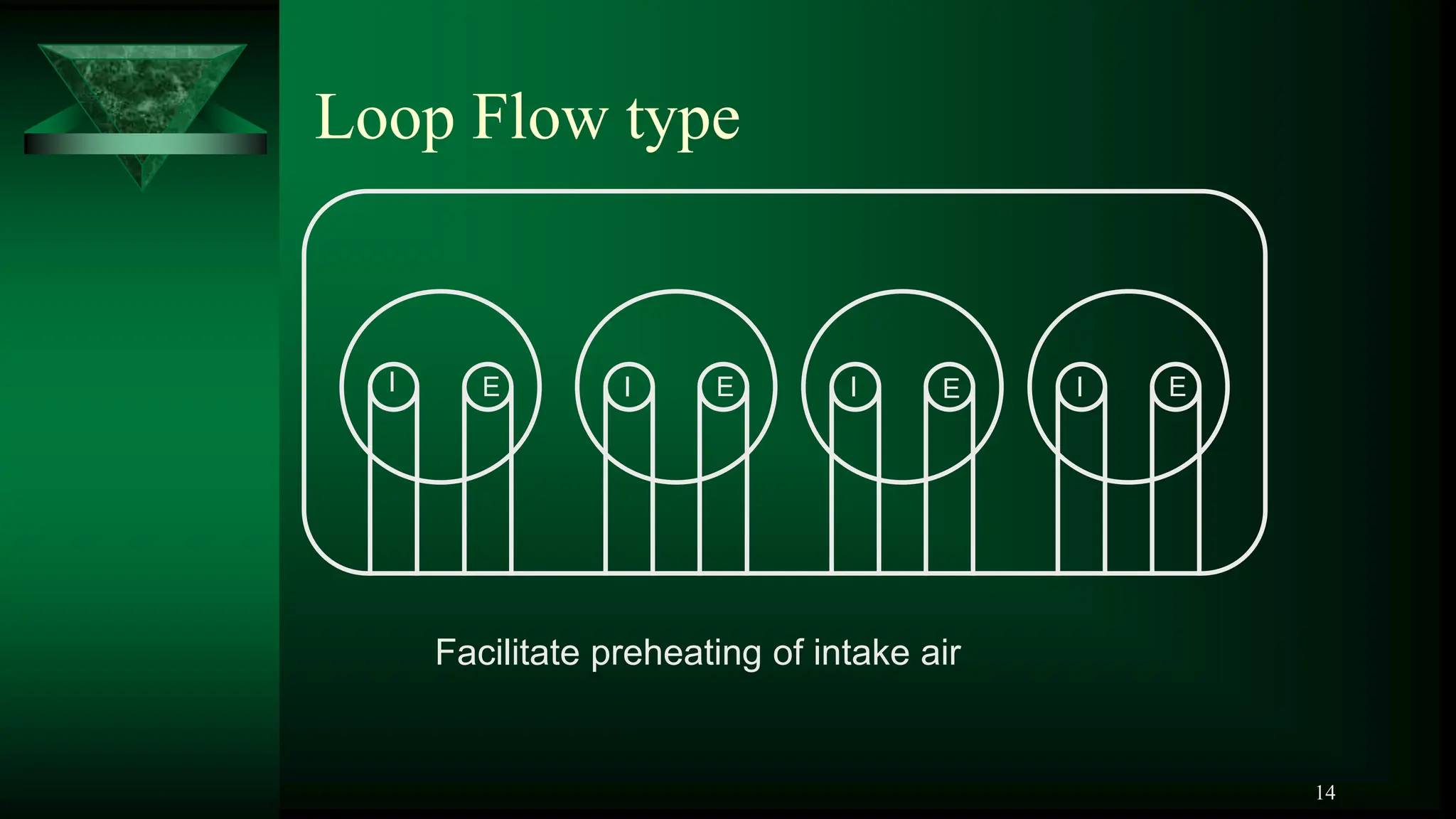 Loop Flow type

I E I E I E I E

Facilitate preheating of intake air

14